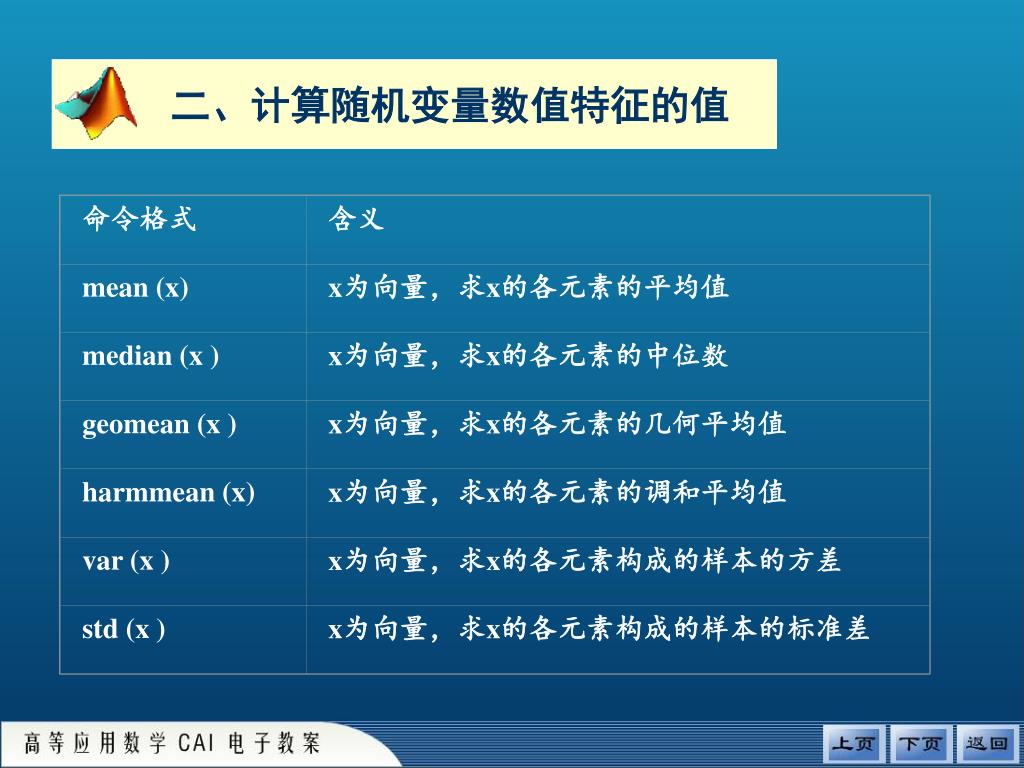 二、计算随机变量数值特征的值

| 命令格式 | 含义 |
|---|---|
| mean (x) | x为向量，求x的各元素的平均值 |
| median (x ) | x为向量，求x的各元素的中位数 |
| geomean (x ) | x为向量，求x的各元素的几何平均值 |
| harmmean (x) | x为向量，求x的各元素的调和平均值 |
| var (x ) | x为向量，求x的各元素构成的样本的方差 |
| std (x ) | x为向量，求x的各元素构成的样本的标准差 |

高等应用数学 CAI 电子教案

上页 下页 返回